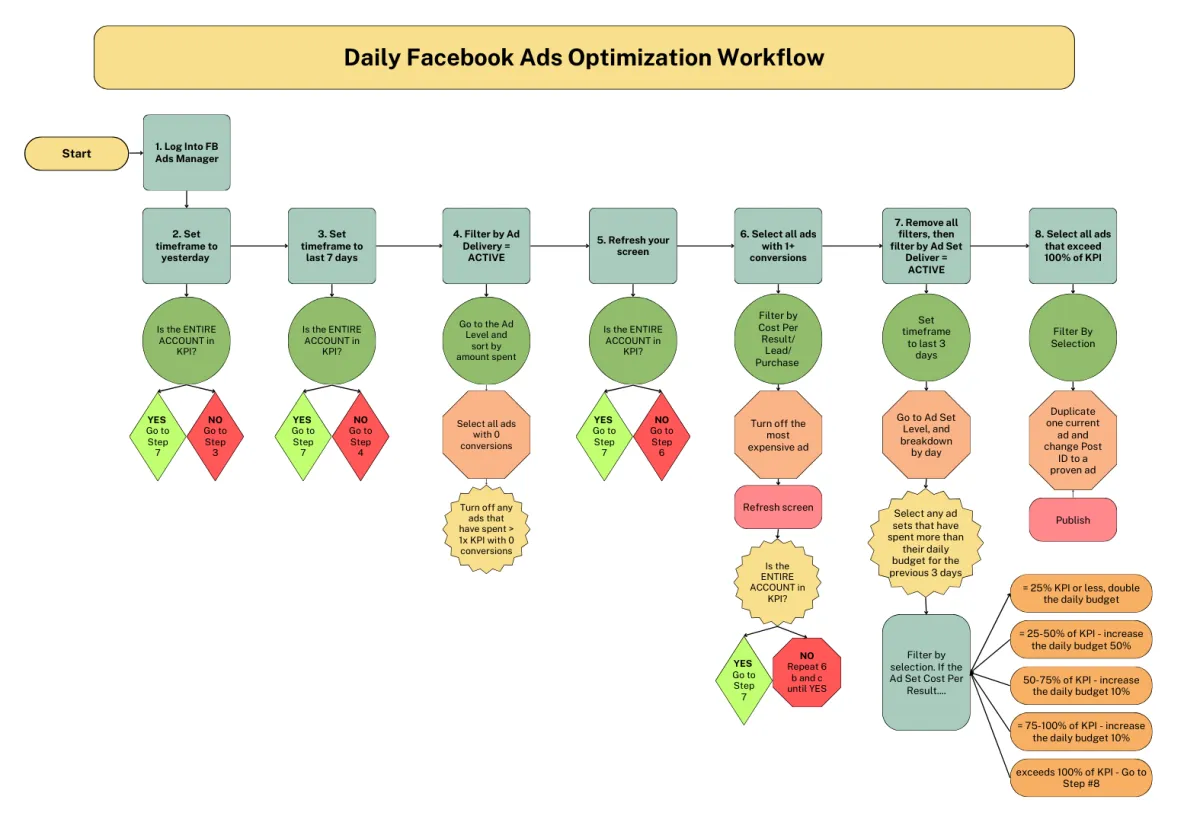 Daily Facebook Ads Optimization Workflow

Start

1. Log Into FB Ads Manager

2. Set timeframe to yesterday

Is the ENTIRE ACCOUNT in KPI?

YES Go to Step 7

NO Go to Step 3

3. Set timeframe to last 7 days

Is the ENTIRE ACCOUNT in KPI?

YES Go to Step 7

NO Go to Step 4

4. Filter by Ad Delivery = ACTIVE

Go to the Ad Level and sort by amount spent

Select all ads with 0 conversions

Turn off any ads that have spent > 1x KPI with 0 conversions

5. Refresh your screen

Is the ENTIRE ACCOUNT in KPI?

YES Go to Step 7

NO Go to Step 6

6. Select all ads with 1+ conversions

Filter by Cost Per Result/ Lead/ Purchase

Turn off the most expensive ad

Refresh screen

Is the ENTIRE ACCOUNT in KPI?

YES Go to Step 7

NO Repeat 6 b and c until YES

7. Remove all filters, then filter by Ad Set Deliver = ACTIVE

Set timeframe to last 3 days

Go to Ad Set Level, and breakdown by day

Select any ad sets that have spent more than their daily budget for the previous 3 days

Filter by selection. If the Ad Set Cost Per Result....

= 25% KPI or less, double the daily budget

= 25-50% of KPI - increase the daily budget 50%

50-75% of KPI - increase the daily budget 10%

= 75-100% of KPI - increase the daily budget 10%

exceeds 100% of KPI - Go to Step #8

8. Select all ads that exceed 100% of KPI

Filter By Selection

Duplicate one current ad and change Post ID to a proven ad

Publish